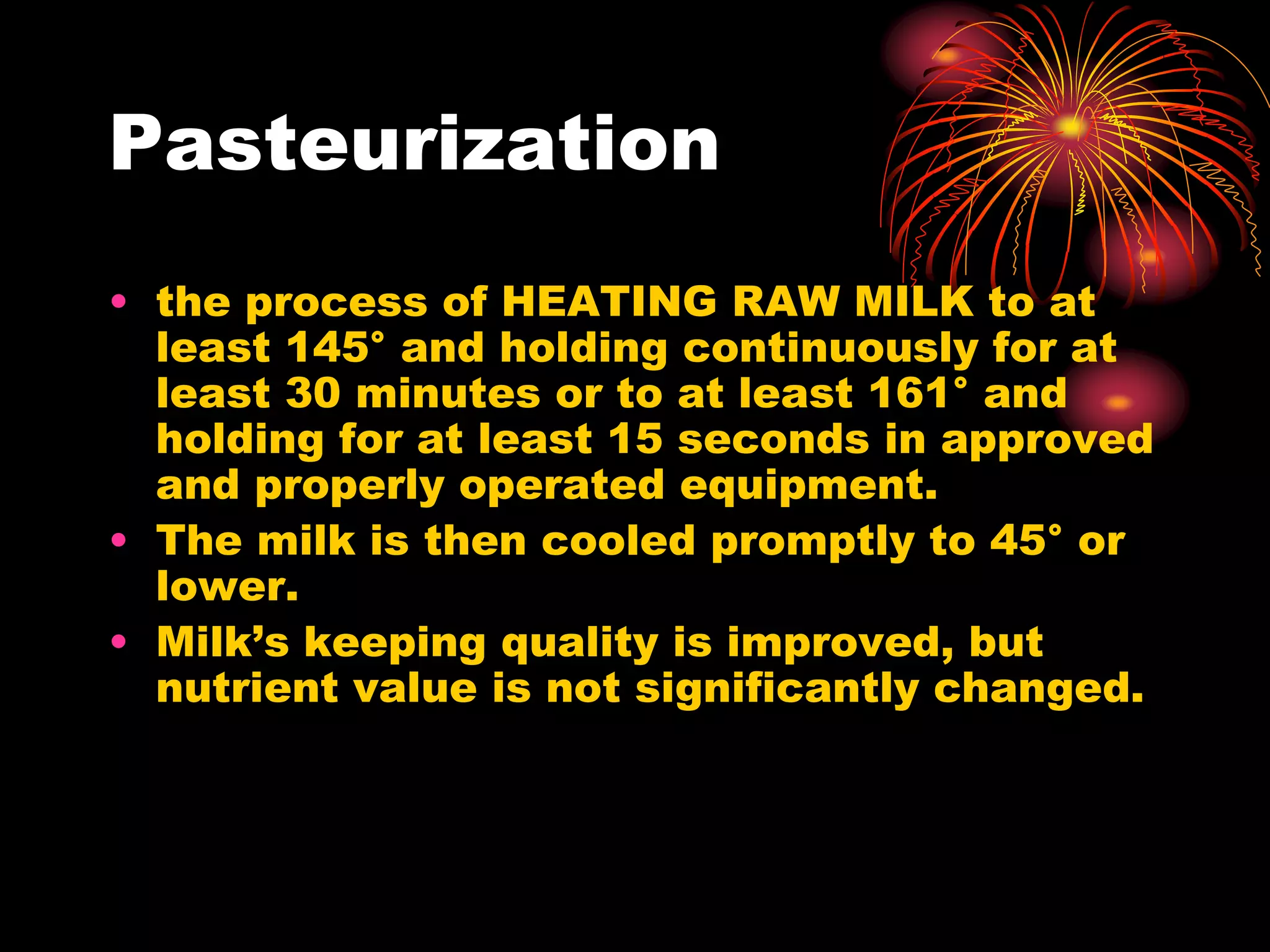 Pasteurization

• the process of HEATING RAW MILK to at least 145° and holding continuously for at least 30 minutes or to at least 161° and holding for at least 15 seconds in approved and properly operated equipment.
• The milk is then cooled promptly to 45° or lower.
• Milk’s keeping quality is improved, but nutrient value is not significantly changed.